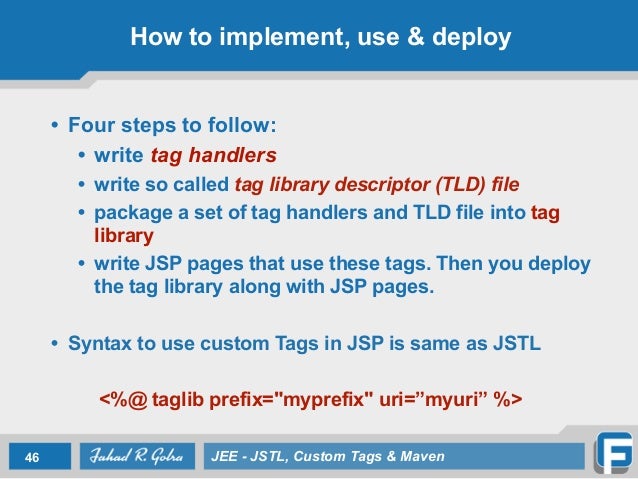 How to implement, use & deploy

• Four steps to follow:
  • write tag handlers
  • write so called tag library descriptor (TLD) file
  • package a set of tag handlers and TLD file into tag library
  • write JSP pages that use these tags. Then you deploy the tag library along with JSP pages.

• Syntax to use custom Tags in JSP is same as JSTL

<%@ taglib prefix="myprefix" uri=”myuri” %>

46 Fahad R. Golra JEE - JSTL, Custom Tags & Maven